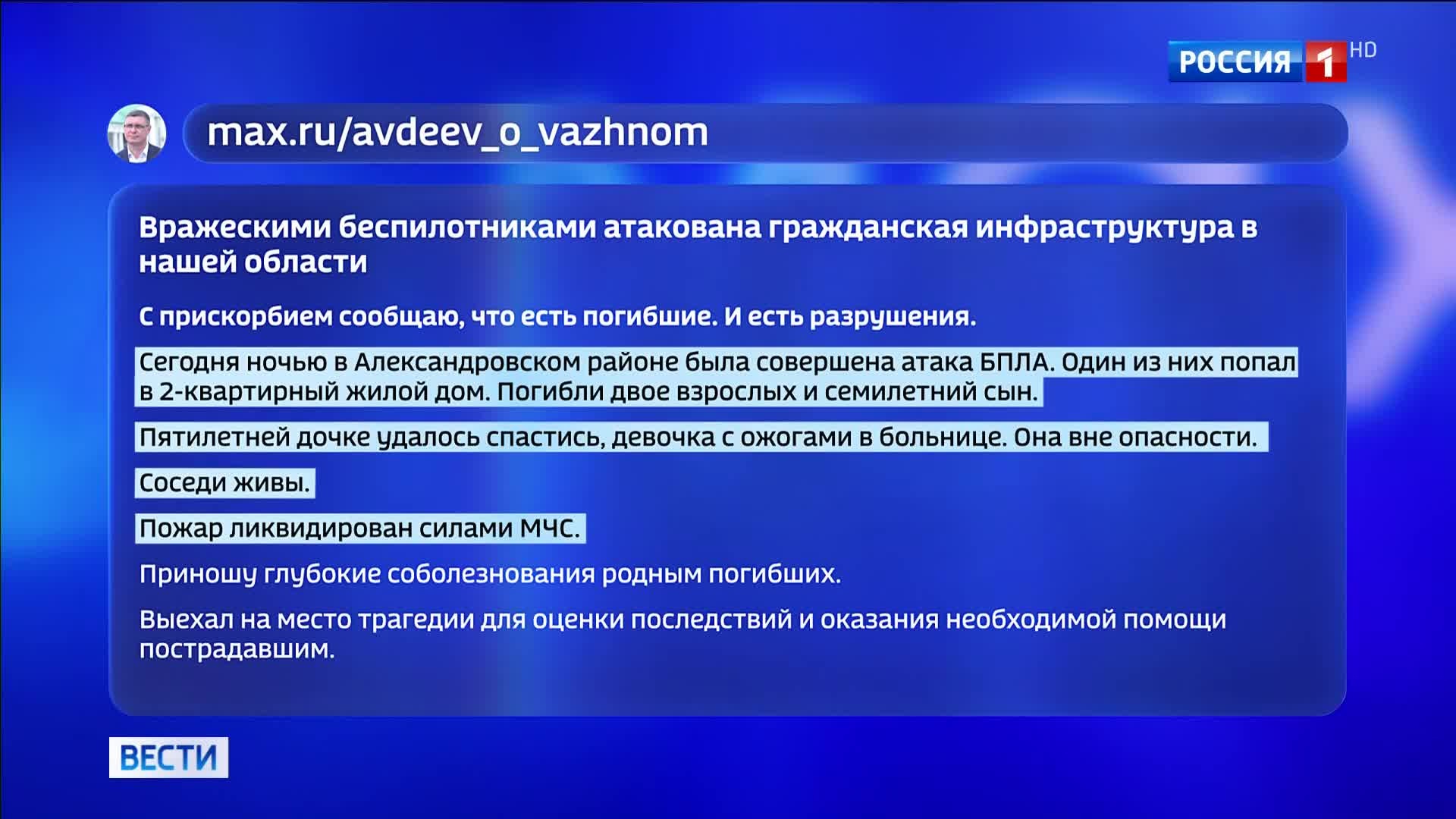 РОССИЯ 1 HD

max.ru/avdeev_o_vazhnom

Вражескими беспилотниками атакована гражданская инфраструктура в нашей области

С прискорбием сообщаю, что есть погибшие. И есть разрушения.

Сегодня ночью в Александровском районе была совершена атака БПЛА. Один из них попал в 2-квартирный жилой дом. Погибли двое взрослых и семилетний сын.

Пятилетней дочке удалось спастись, девочка с ожогами в больнице. Она вне опасности.

Соседи живы.

Пожар ликвидирован силами МЧС.

Приношу глубокие соболезнования родным погибших.

Выехал на место трагедии для оценки последствий и оказания необходимой помощи пострадавшим.

ВЕСТИ